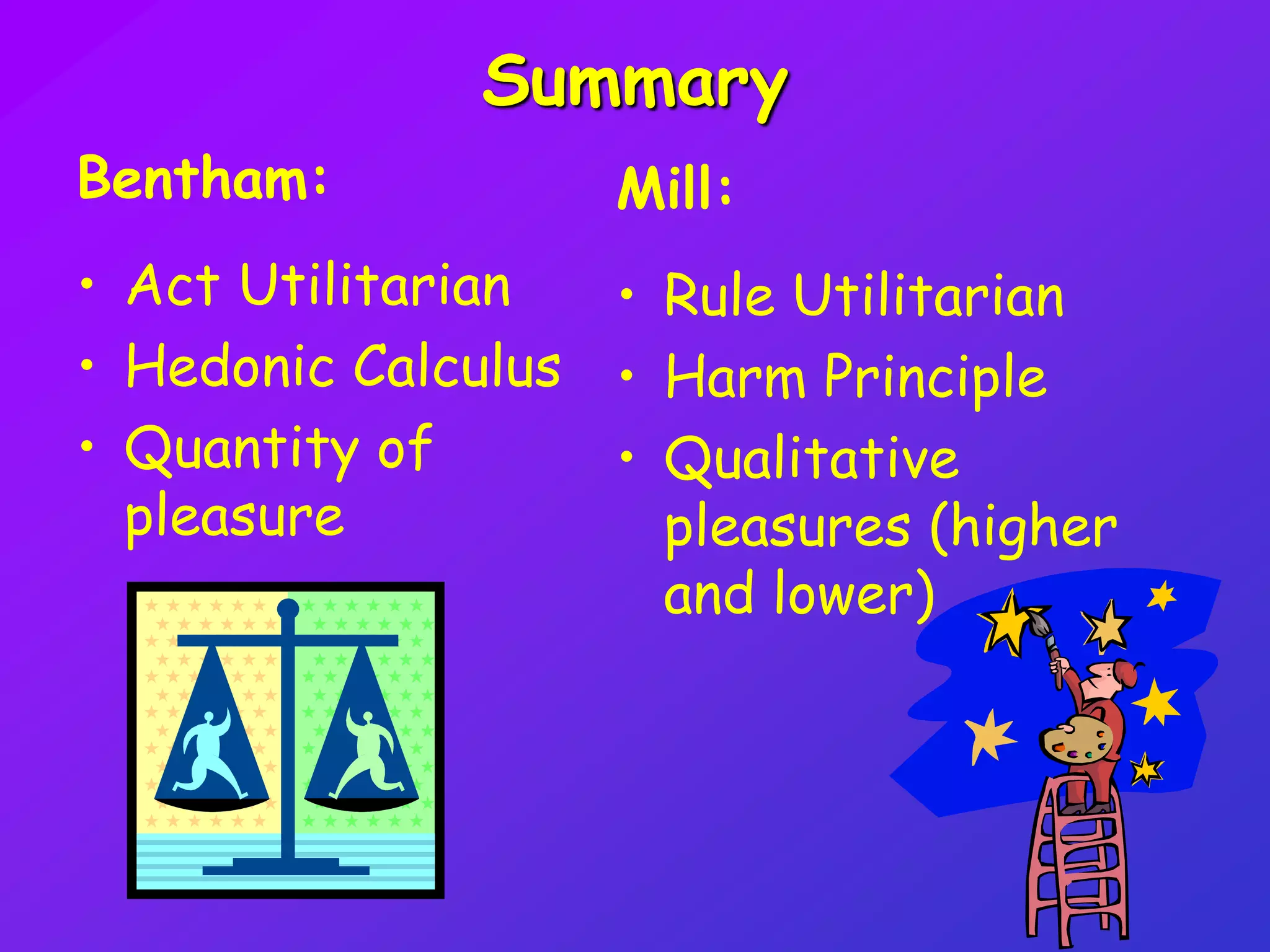 Summary

Bentham:

• Act Utilitarian
• Hedonic Calculus
• Quantity of pleasure

Mill:

• Rule Utilitarian
• Harm Principle
• Qualitative pleasures (higher and lower)